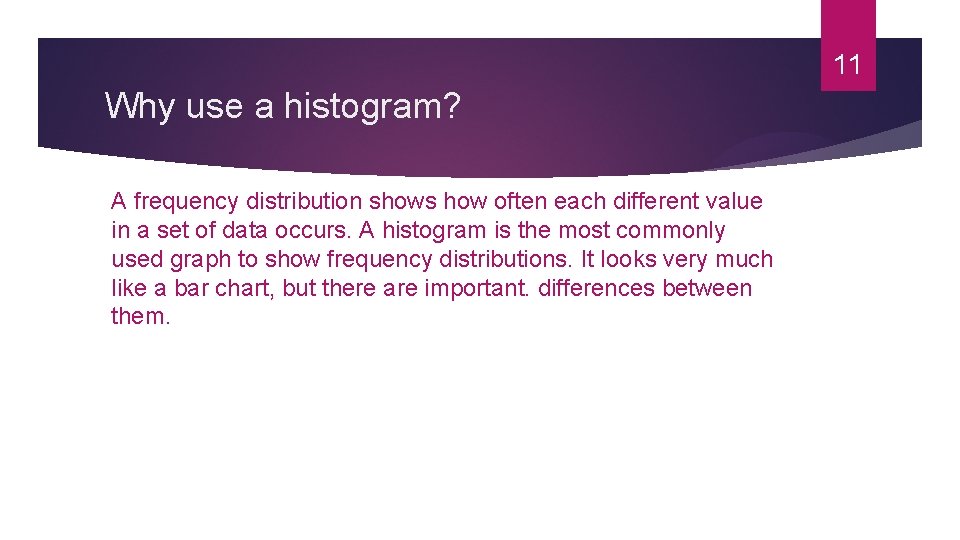 11

Why use a histogram?

A frequency distribution shows how often each different value in a set of data occurs. A histogram is the most commonly used graph to show frequency distributions. It looks very much like a bar chart, but there are important. differences between them.